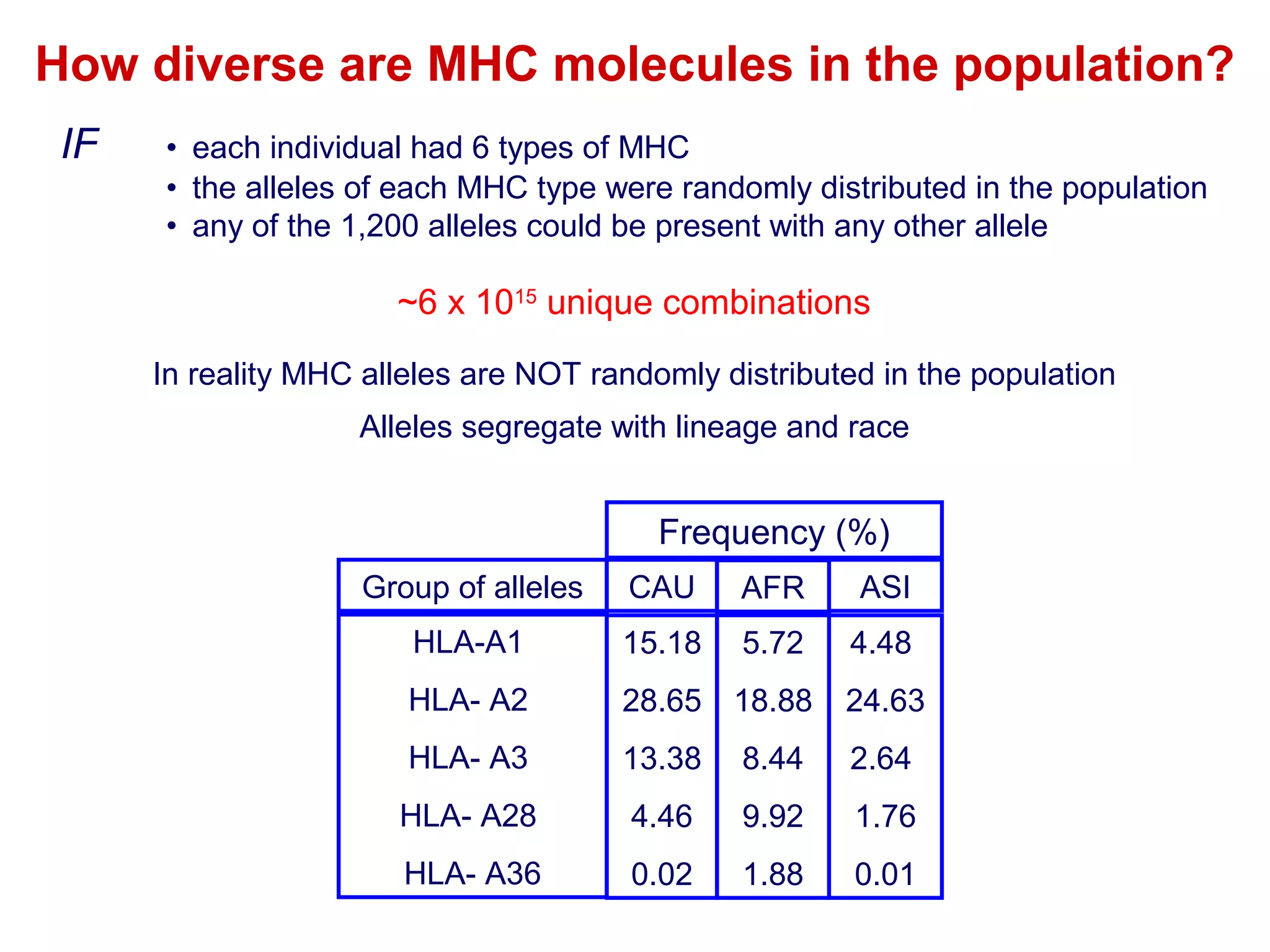 How diverse are MHC molecules in the population?

IF
• each individual had 6 types of MHC
• the alleles of each MHC type were randomly distributed in the population
• any of the 1,200 alleles could be present with any other allele

~6 x $10^{15}$ unique combinations

In reality MHC alleles are NOT randomly distributed in the population

Alleles segregate with lineage and race

| | Frequency (%) | | |
|---|---|---|---|
| Group of alleles | CAU | AFR | ASI |
| HLA-A1 | 15.18 | 5.72 | 4.48 |
| HLA- A2 | 28.65 | 18.88 | 24.63 |
| HLA- A3 | 13.38 | 8.44 | 2.64 |
| HLA- A28 | 4.46 | 9.92 | 1.76 |
| HLA- A36 | 0.02 | 1.88 | 0.01 |